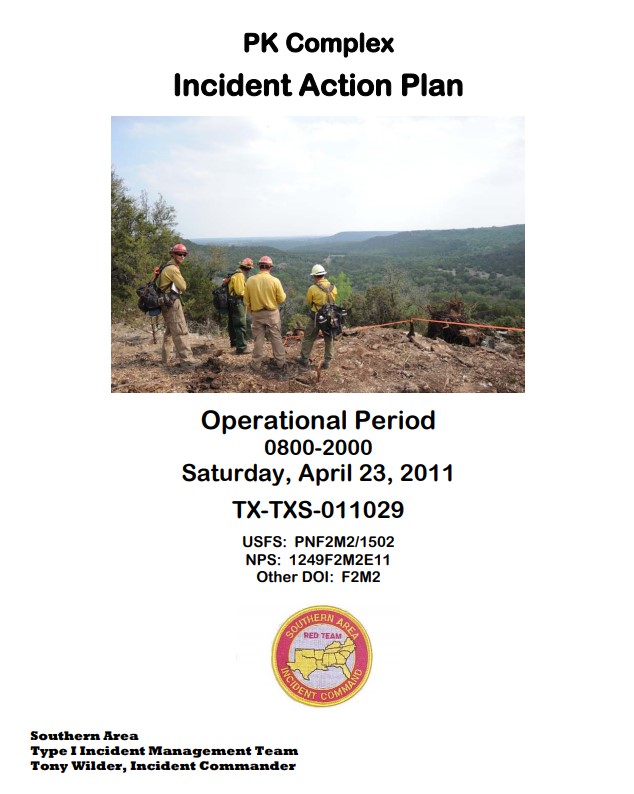 PK Complex
Incident Action Plan

Operational Period
0800-2000
Saturday, April 23, 2011

TX-TXS-011029

USFS: PNF2M2/1502
NPS: 1249F2M2E11
Other DOI: F2M2

SOUTHERN AREA
RED TEAM
INCIDENT COMMAND

Southern Area
Type I Incident Management Team
Tony Wilder, Incident Commander